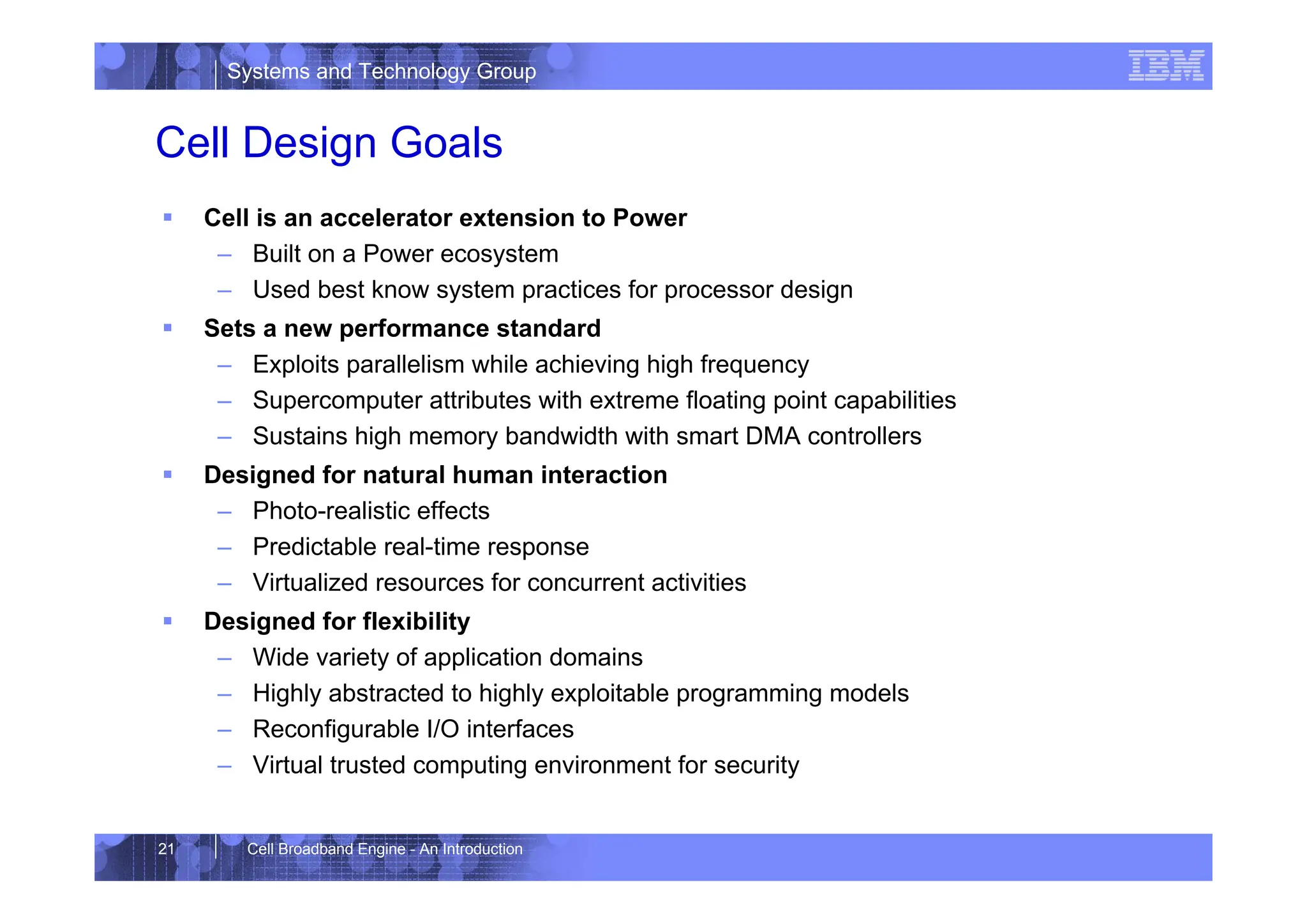 Systems and Technology Group

IBM

Cell Design Goals

▪ Cell is an accelerator extension to Power
– Built on a Power ecosystem
– Used best know system practices for processor design

▪ Sets a new performance standard
– Exploits parallelism while achieving high frequency
– Supercomputer attributes with extreme floating point capabilities
– Sustains high memory bandwidth with smart DMA controllers

▪ Designed for natural human interaction
– Photo-realistic effects
– Predictable real-time response
– Virtualized resources for concurrent activities

▪ Designed for flexibility
– Wide variety of application domains
– Highly abstracted to highly exploitable programming models
– Reconfigurable I/O interfaces
– Virtual trusted computing environment for security

21 Cell Broadband Engine - An Introduction